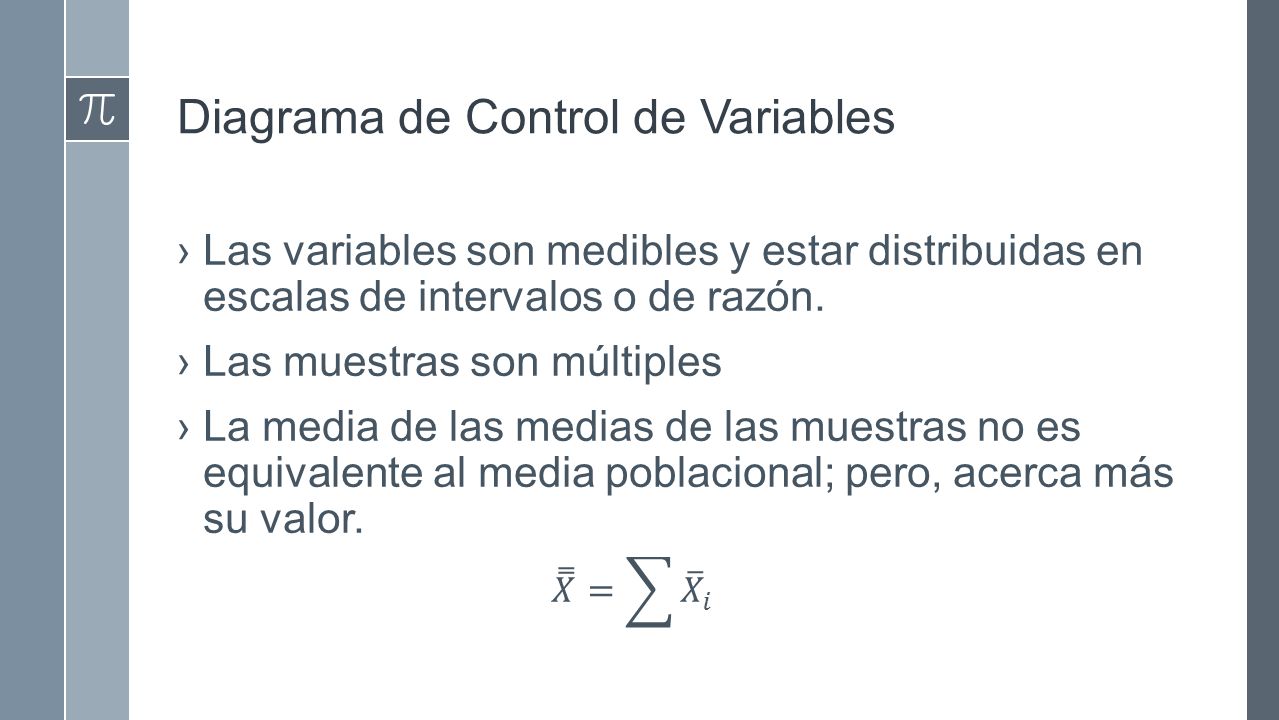 $\pi$

Diagrama de Control de Variables

› Las variables son medibles y estar distribuidas en escalas de intervalos o de razón.

› Las muestras son múltiples

› La media de las medias de las muestras no es equivalente al media poblacional; pero, acerca más su valor.

$\bar{\bar{X}} = \sum \bar{X}_i$